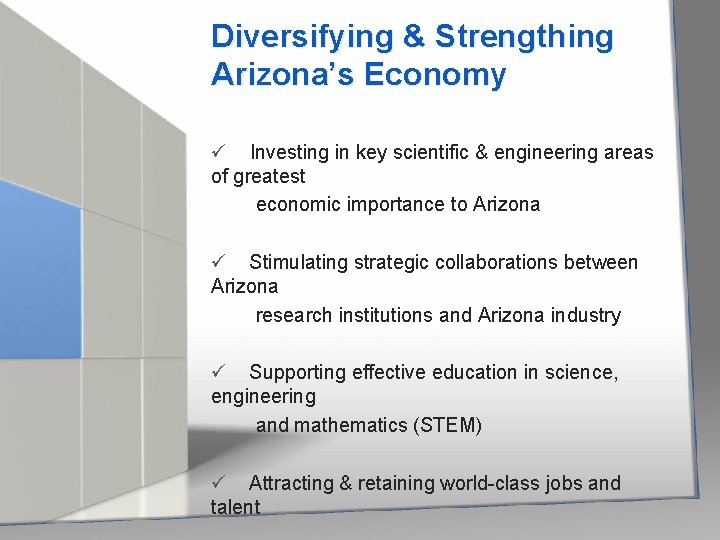 Diversifying & Strengthing Arizona's Economy

✓ Investing in key scientific & engineering areas of greatest economic importance to Arizona

✓ Stimulating strategic collaborations between Arizona research institutions and Arizona industry

✓ Supporting effective education in science, engineering and mathematics (STEM)

✓ Attracting & retaining world-class jobs and talent